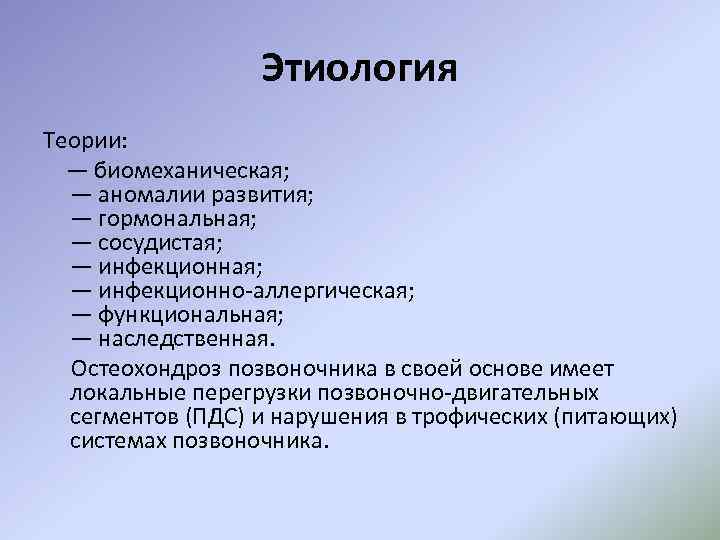 Этиология

Теории:

— биомеханическая;
— аномалии развития;
— гормональная;
— сосудистая;
— инфекционная;
— инфекционно-аллергическая;
— функциональная;
— наследственная.

Остеохондроз позвоночника в своей основе имеет локальные перегрузки позвоночно-двигательных сегментов (ПДС) и нарушения в трофических (питающих) системах позвоночника.